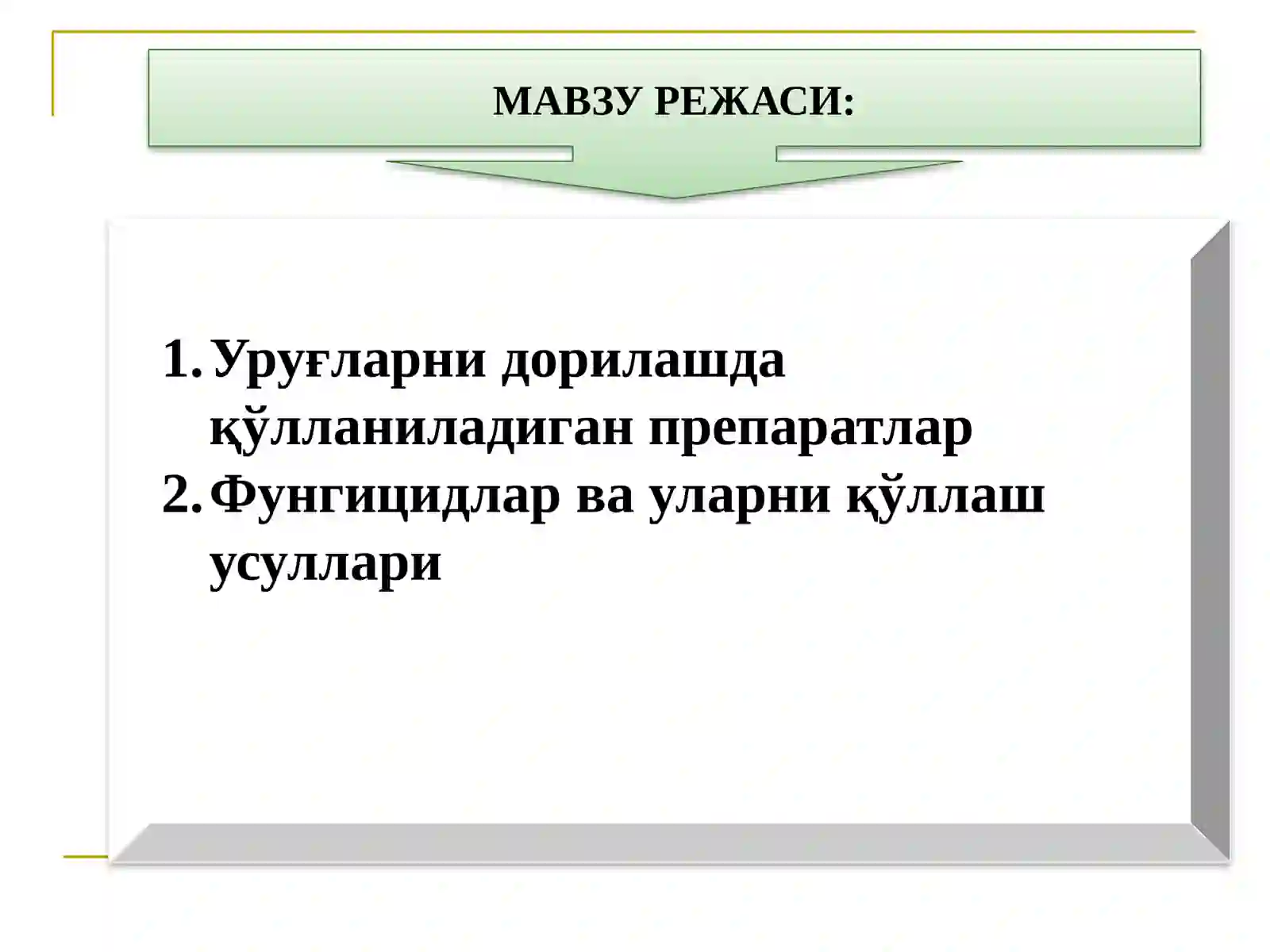 МАВЗУ РЕЖАСИ:

1. Уруғларни дорилашда қўлланиладиган препаратлар
2. Фунгицидлар ва уларни қўллаш усуллари